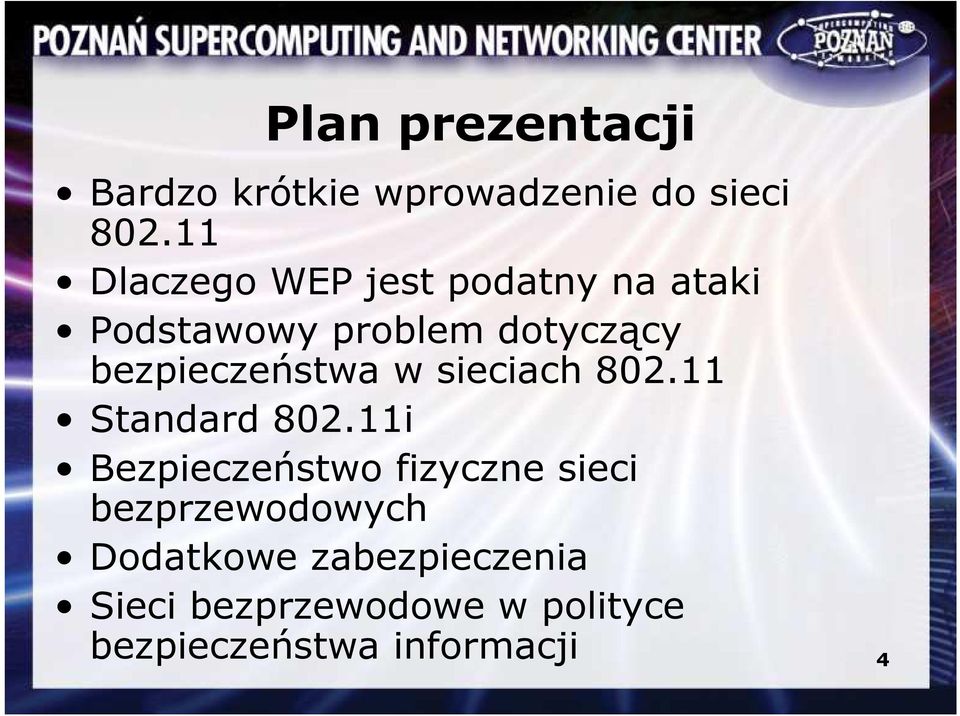 POZNAŃ SUPERCOMPUTING AND NETWORKING CENTER

SUPERCOMPUTING POZNAŃ NETWORKING

Plan prezentacji

• Bardzo krótkie wprowadzenie do sieci 802.11
• Dlaczego WEP jest podatny na ataki
• Podstawowy problem dotyczący bezpieczeństwa w sieciach 802.11
• Standard 802.11i
• Bezpieczeństwo fizyczne sieci bezprzewodowych
• Dodatkowe zabezpieczenia
• Sieci bezprzewodowe w polityce bezpieczeństwa informacji

4